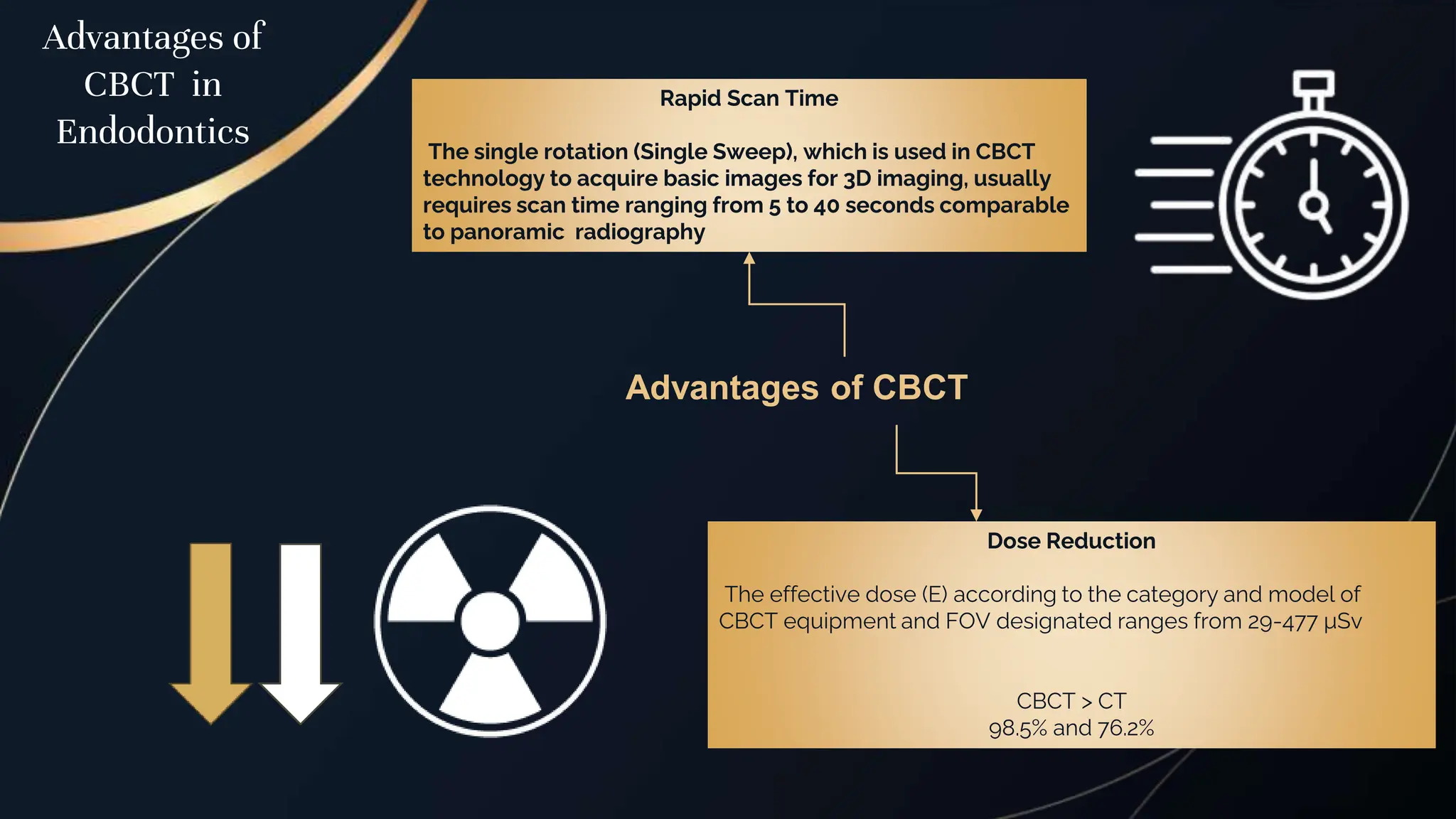 Advantages of CBCT in Endodontics

Rapid Scan Time

The single rotation (Single Sweep), which is used in CBCT technology to acquire basic images for 3D imaging, usually requires scan time ranging from 5 to 40 seconds comparable to panoramic radiography

Advantages of CBCT

Dose Reduction

The effective dose (E) according to the category and model of CBCT equipment and FOV designated ranges from 29-477 μSv

CBCT > CT
98.5% and 76.2%